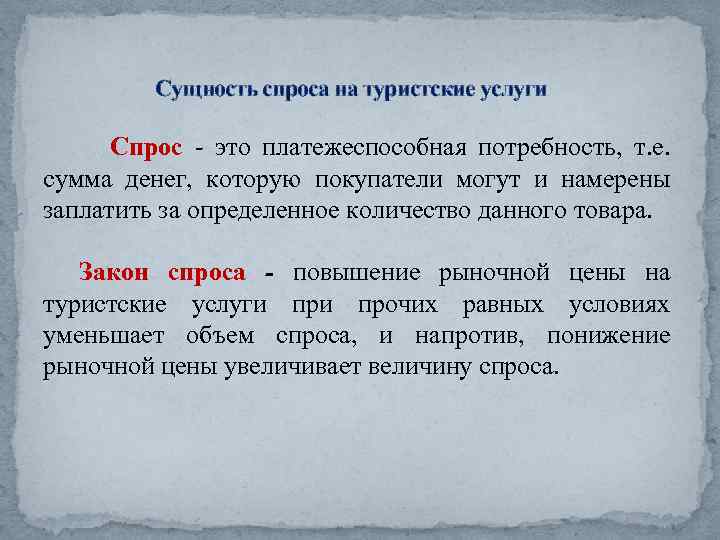 Сущность спроса на туристские услуги

Спрос - это платежеспособная потребность, т.е. сумма денег, которую покупатели могут и намерены заплатить за определенное количество данного товара.

Закон спроса - повышение рыночной цены на туристские услуги при прочих равных условиях уменьшает объем спроса, и напротив, понижение рыночной цены увеличивает величину спроса.